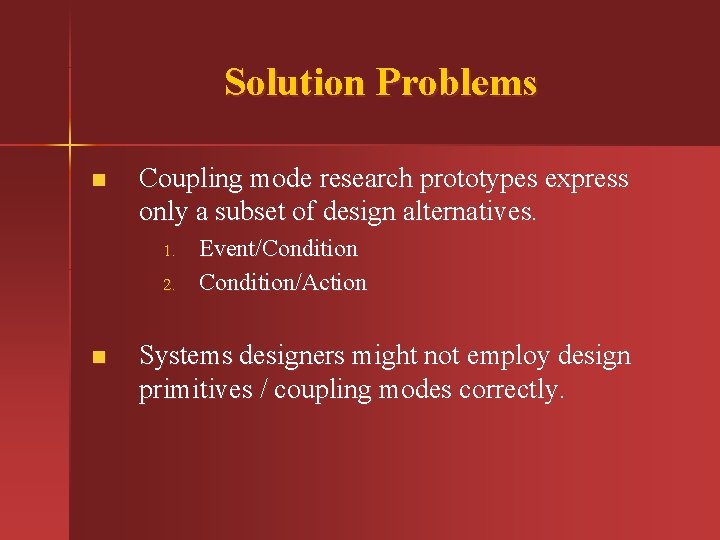 Solution Problems

■ Coupling mode research prototypes express only a subset of design alternatives.

1. Event/Condition
2. Condition/Action

■ Systems designers might not employ design primitives / coupling modes correctly.